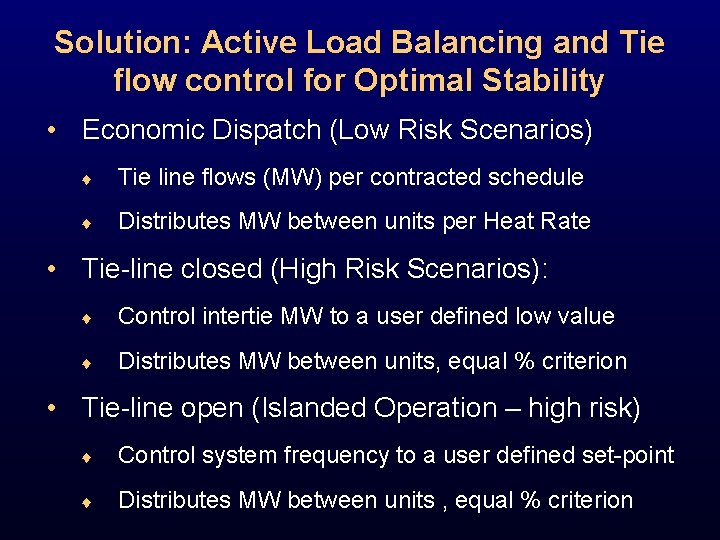 Solution: Active Load Balancing and Tie flow control for Optimal Stability

• Economic Dispatch (Low Risk Scenarios)

♦ Tie line flows (MW) per contracted schedule

♦ Distributes MW between units per Heat Rate

• Tie-line closed (High Risk Scenarios):

♦ Control intertie MW to a user defined low value

♦ Distributes MW between units, equal % criterion

• Tie-line open (Islanded Operation – high risk)

♦ Control system frequency to a user defined set-point

♦ Distributes MW between units , equal % criterion